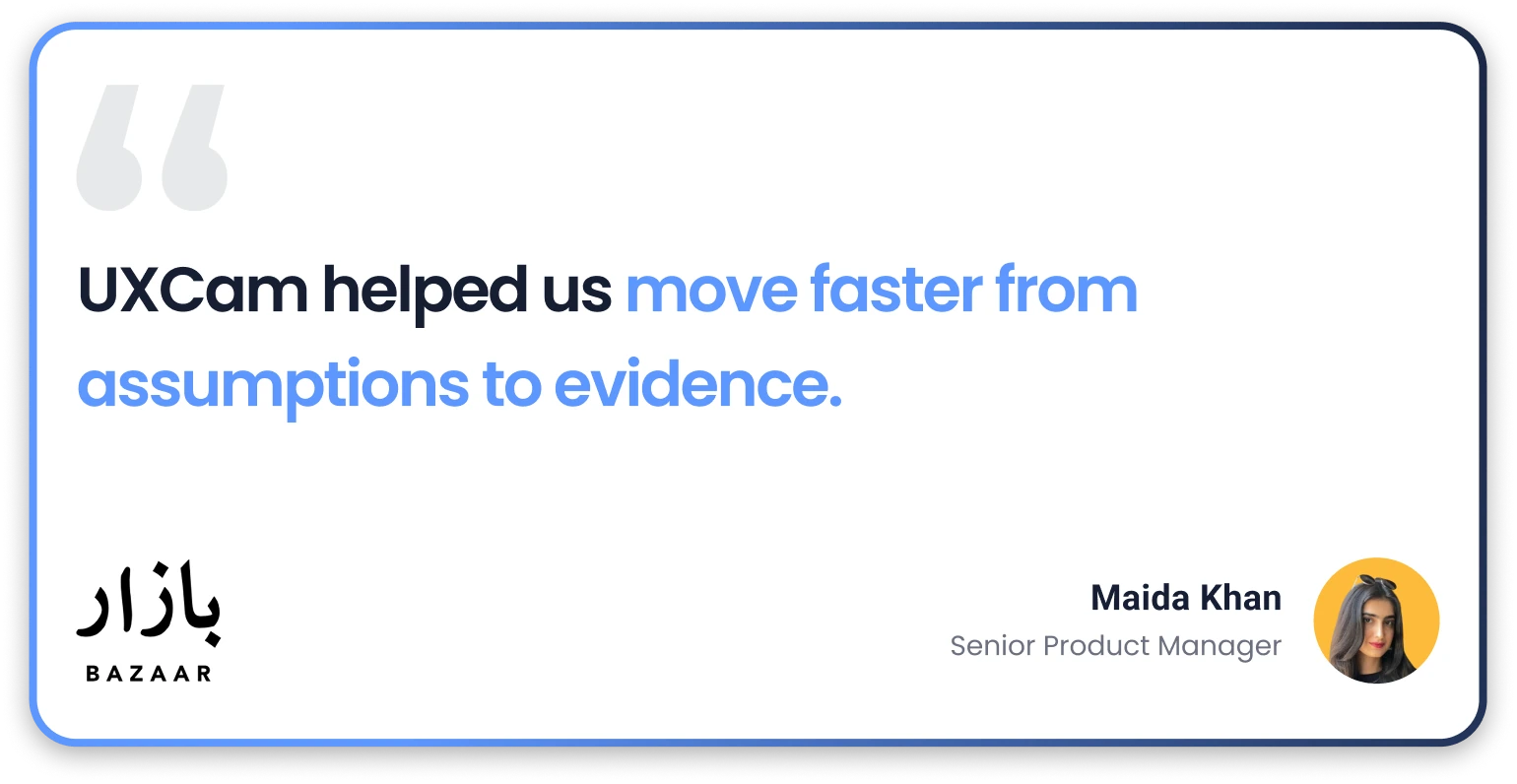 UXCam helped us move faster from assumptions to evidence.

بازار
BAZAAR

Maida Khan
Senior Product Manager